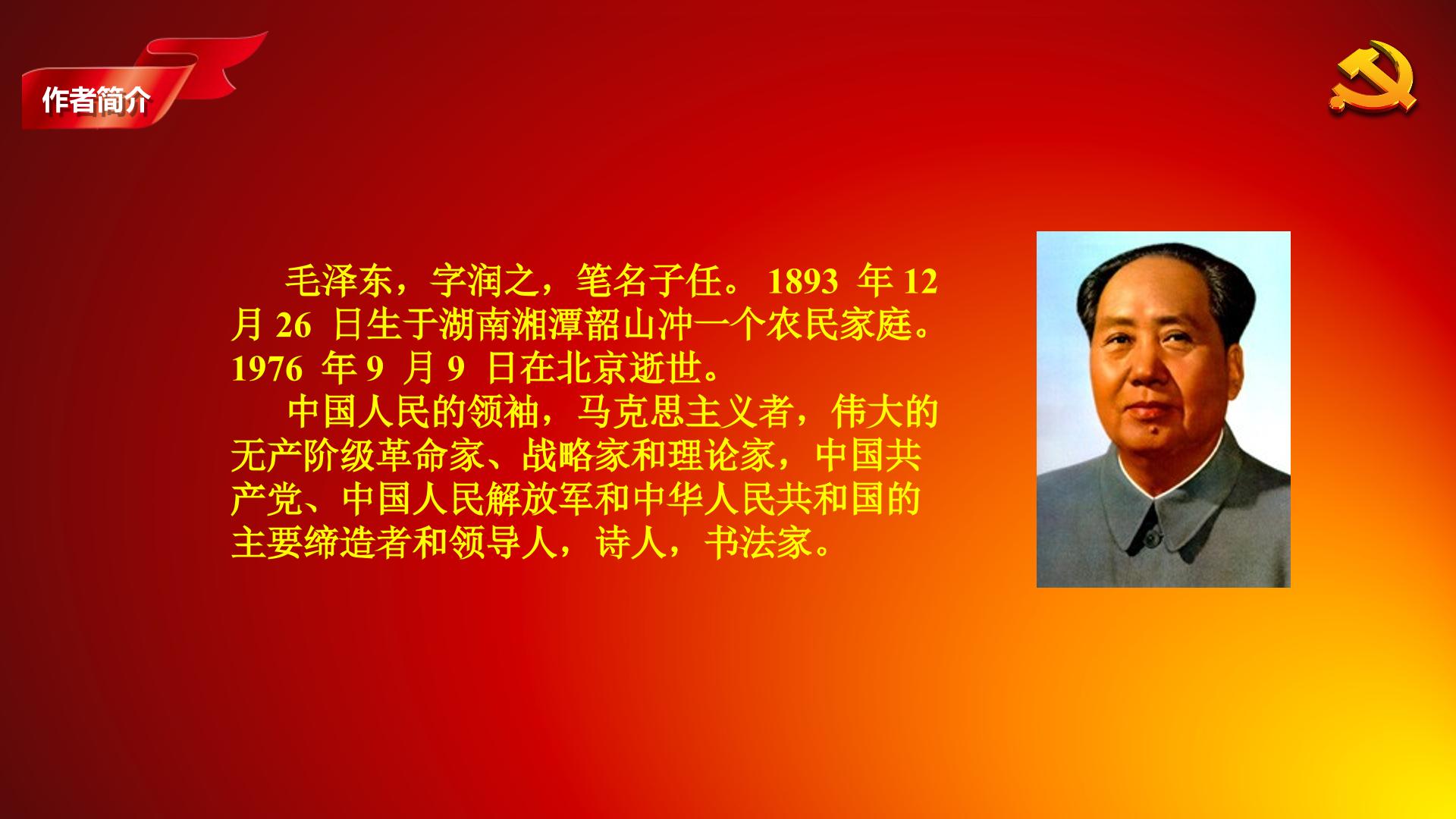 作者简介

毛泽东，字润之，笔名子任。1893年12月26日生于湖南湘潭韶山冲一个农民家庭。1976年9月9日在北京逝世。

中国人民的领袖，马克思主义者，伟大的无产阶级革命家、战略家和理论家，中国共产党、中国人民解放军和中华人民共和国的主要缔造者和领导人，诗人，书法家。